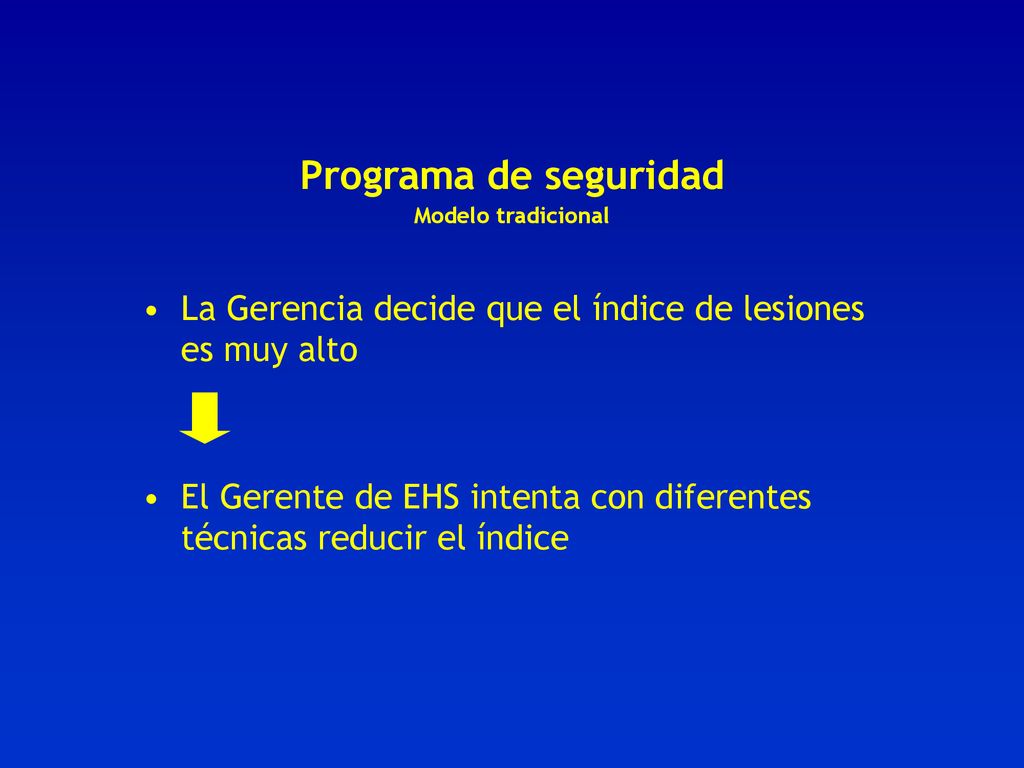 Programa de seguridad
Modelo tradicional

• La Gerencia decide que el índice de lesiones es muy alto

• El Gerente de EHS intenta con diferentes técnicas reducir el índice